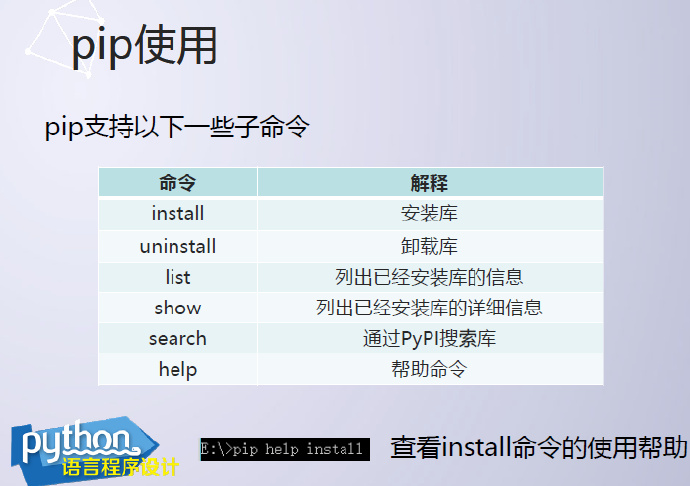 pip使用

pip支持以下一些子命令

| 命令 | 解释 |
|---|---|
| install | 安装库 |
| uninstall | 卸载库 |
| list | 列出已经安装库的信息 |
| show | 列出已经安装库的详细信息 |
| search | 通过PyPI搜索库 |
| help | 帮助命令 |

python 语言程序设计

E:\>pip help install

查看install命令的使用帮助